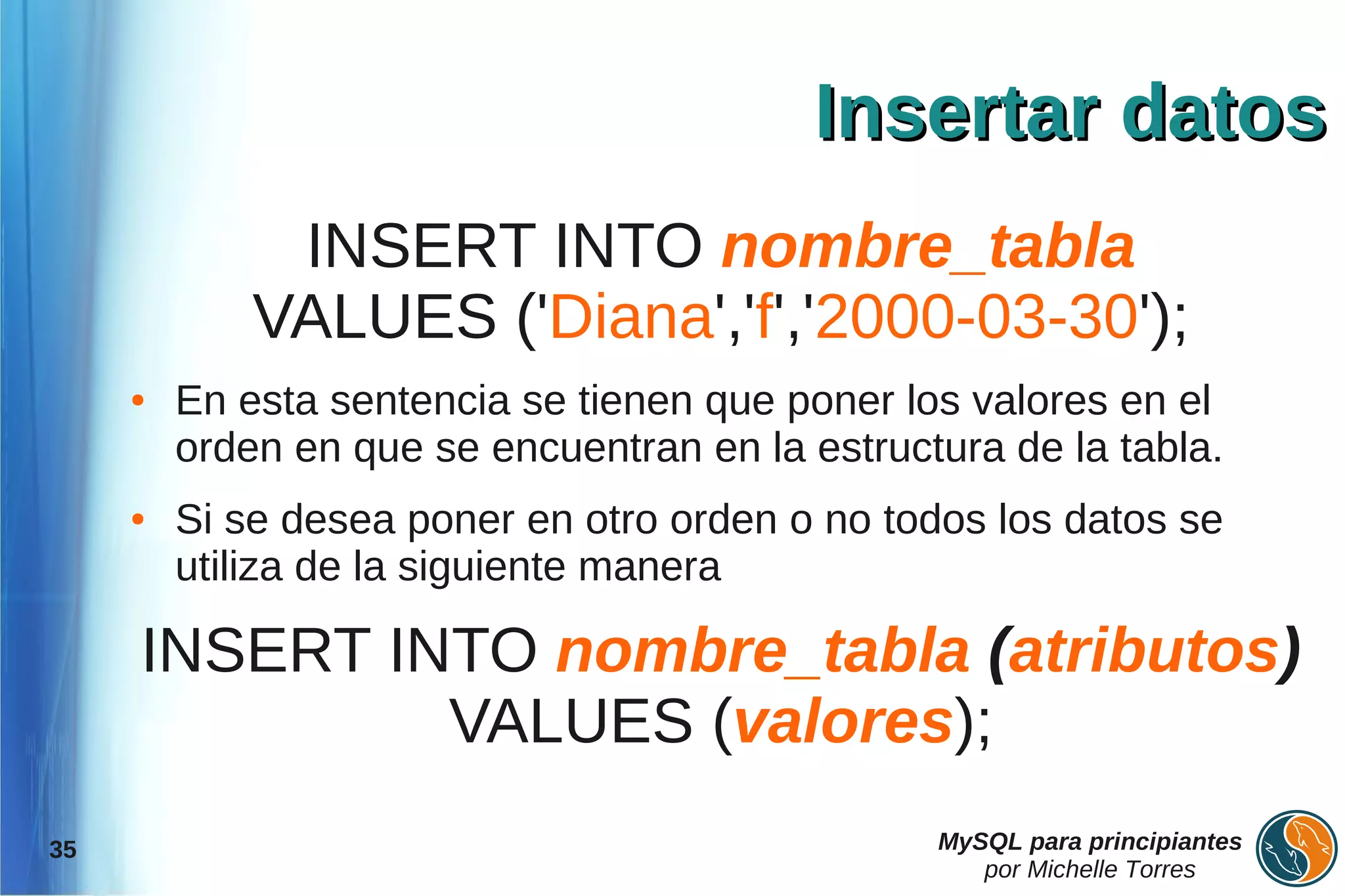 Insertar datos

INSERT INTO nombre_tabla VALUES ('Diana','f','2000-03-30');

• En esta sentencia se tienen que poner los valores en el orden en que se encuentran en la estructura de la tabla.

• Si se desea poner en otro orden o no todos los datos se utiliza de la siguiente manera

INSERT INTO nombre_tabla (atributos) VALUES (valores);

35

MySQL para principiantes
por Michelle Torres